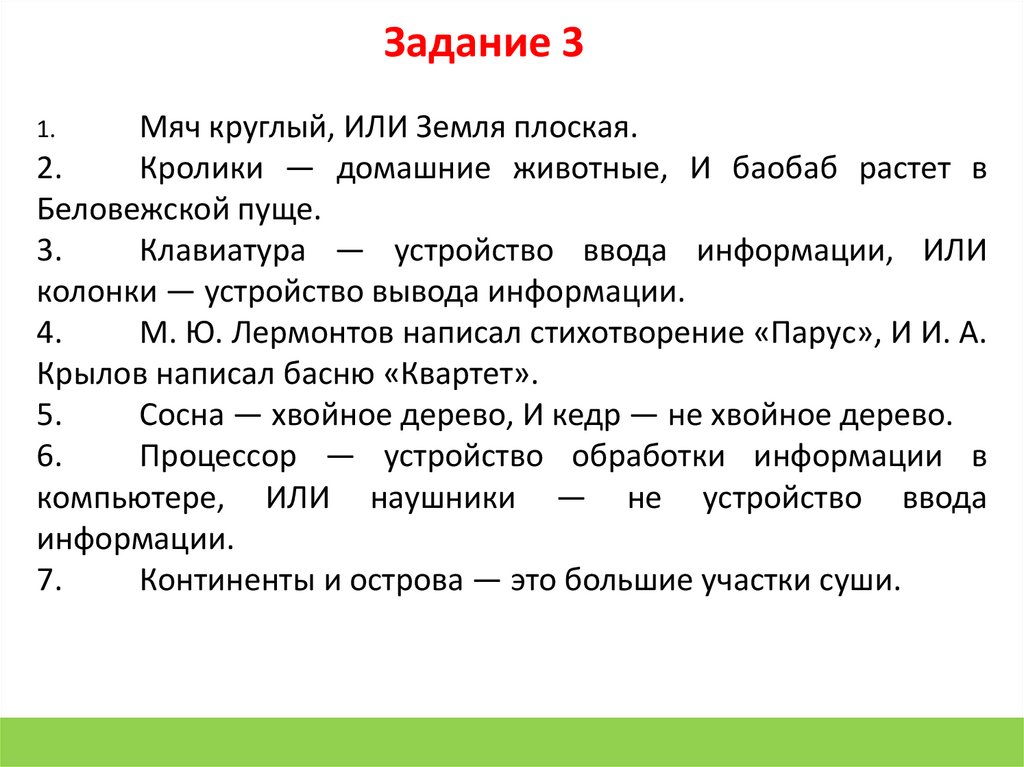 Задание 3

1. Мяч круглый, ИЛИ Земля плоская.
2. Кролики — домашние животные, И баобаб растет в Беловежской пуще.
3. Клавиатура — устройство ввода информации, ИЛИ колонки — устройство вывода информации.
4. М. Ю. Лермонтов написал стихотворение «Парус», И И. А. Крылов написал басню «Квартет».
5. Сосна — хвойное дерево, И кедр — не хвойное дерево.
6. Процессор — устройство обработки информации в компьютере, ИЛИ наушники — не устройство ввода информации.
7. Континенты и острова — это большие участки суши.